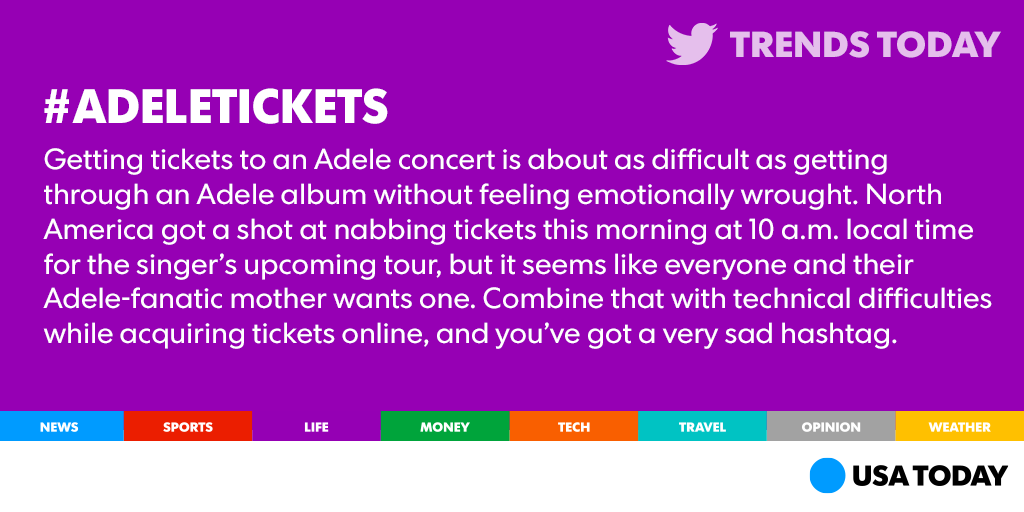 TRENDS TODAY

#ADELETICKETS

Getting tickets to an Adele concert is about as difficult as getting through an Adele album without feeling emotionally wrought. North America got a shot at nabbing tickets this morning at 10 a.m. local time for the singer's upcoming tour, but it seems like everyone and their Adele-fanatic mother wants one. Combine that with technical difficulties while acquiring tickets online, and you've got a very sad hashtag.

NEWS SPORTS LIFE MONEY TECH TRAVEL OPINION WEATHER

USA TODAY